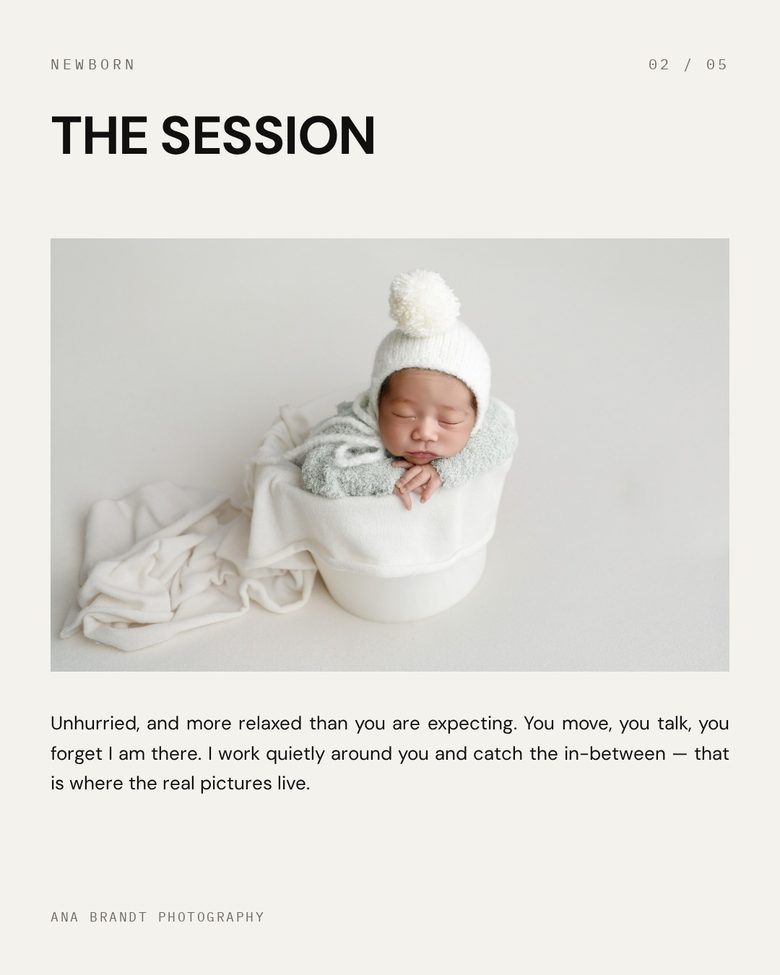 NEWBORN

02 / 05

THE SESSION

Unhurried, and more relaxed than you are expecting. You move, you talk, you forget I am there. I work quietly around you and catch the in-between — that is where the real pictures live.

ANA BRANDT PHOTOGRAPHY